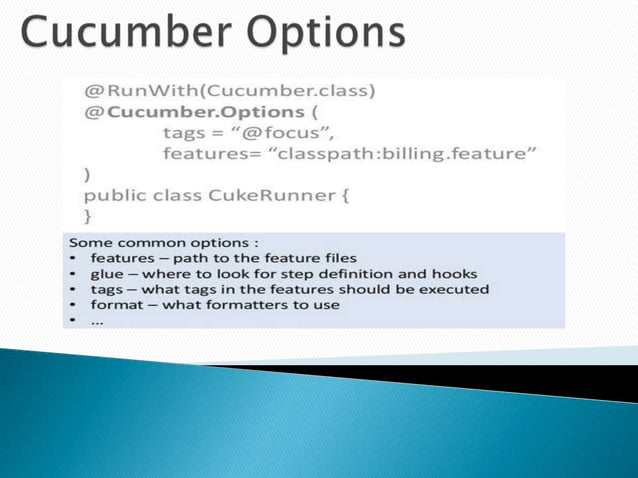 Cucumber Options

@RunWith(Cucumber.class)
@Cucumber.Options (
tags = “@focus”,
features= “classpath:billing.feature”
)
public class CukeRunner {
}

Some common options :
• features – path to the feature files
• glue – where to look for step definition and hooks
• tags – what tags in the features should be executed
• format – what formatters to use
• ...